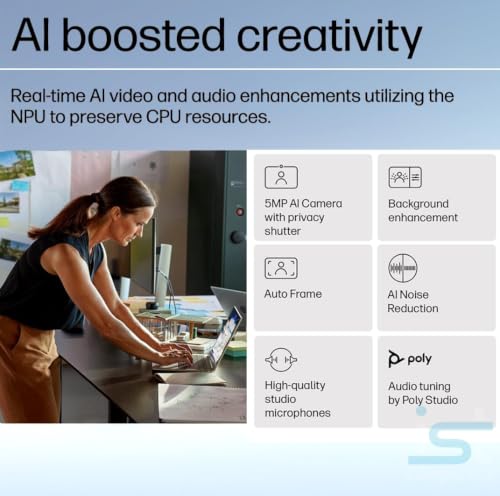 AI boosted creativity

Real-time AI video and audio enhancements utilizing the NPU to preserve CPU resources.

5MP AI Camera with privacy shutter

Background enhancement

Auto Frame

AI Noise Reduction

High-quality studio microphones

poly

Audio tuning by Poly Studio